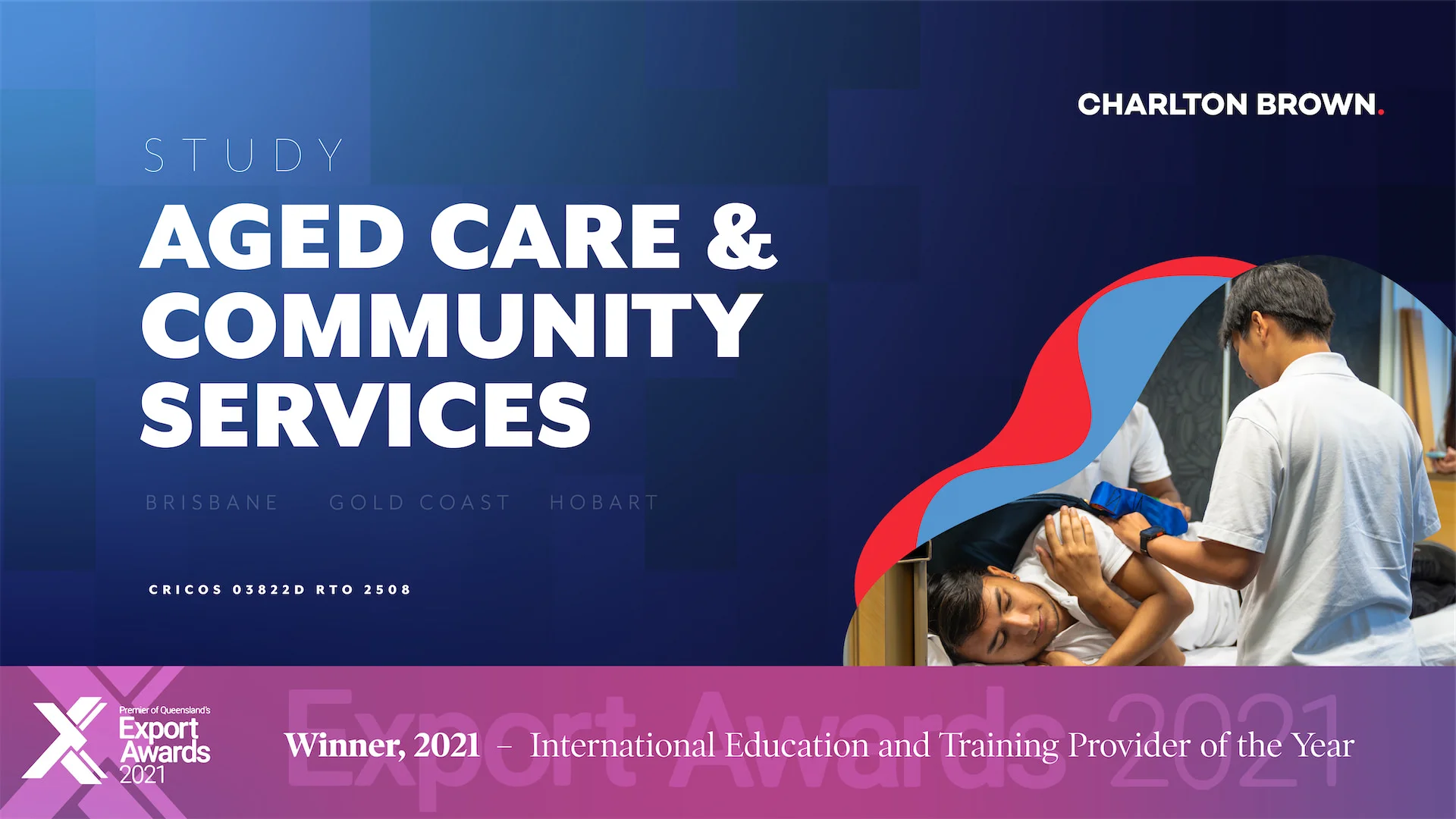 CHARLTON BROWN.

STUDY

AGED CARE & COMMUNITY SERVICES

BRISBANE GOLD COAST HOBART

CRICOS 03822D RTO 2508

Premier of Queensland's Export Awards 2021

Export Awards 2021

Winner, 2021 – International Education and Training Provider of the Year